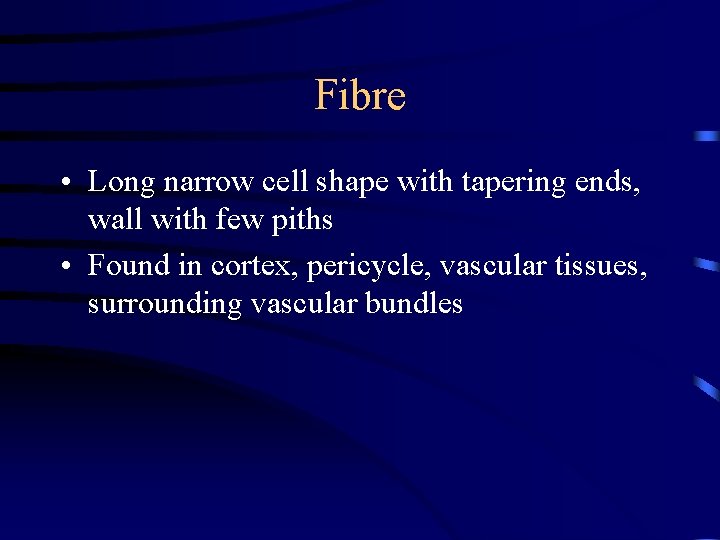 Fibre

• Long narrow cell shape with tapering ends, wall with few piths

• Found in cortex, pericycle, vascular tissues, surrounding vascular bundles